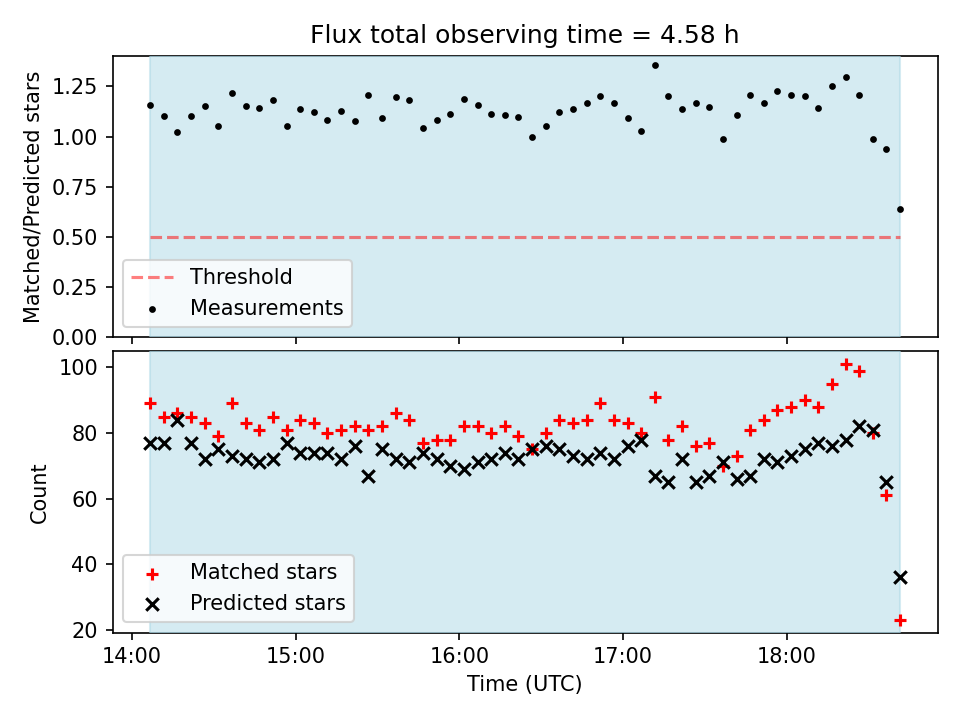 Flux total observing time = 4.58 h

Matched/Predicted stars

1.25
1.00
0.75
0.50
0.25
0.00

Threshold
Measurements

Count

100
80
60
40
20

Matched stars
Predicted stars

14:00
15:00
16:00
17:00
18:00

Time (UTC)